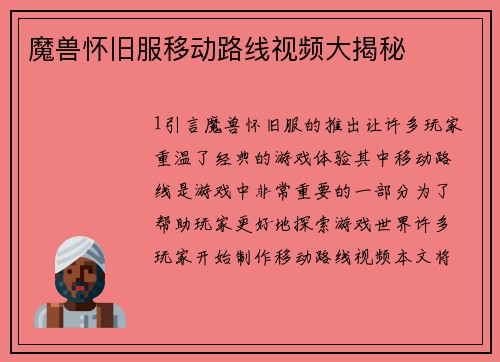 魔兽怀旧服移动路线视频大揭秘

1引言魔兽怀旧服的推出让许多玩家重温了经典的游戏体验其中移动路线是游戏中非常重要的一部分为了帮助玩家更好地探索游戏世界许多玩家开始制作移动路线视频本文将